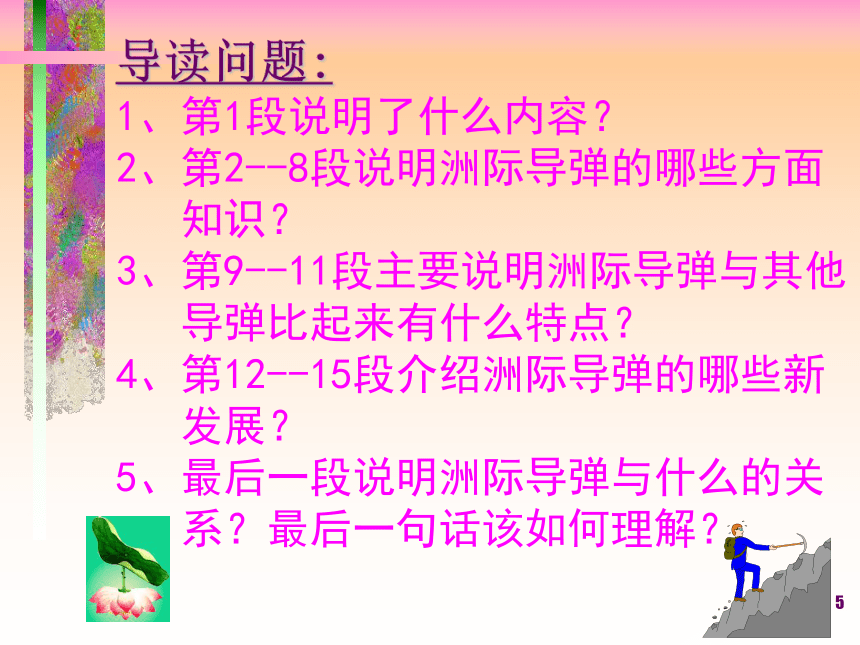 导读问题:

1、第1段说明了什么内容?

2、第2--8段说明洲际导弹的哪些方面知识?

3、第9--11段主要说明洲际导弹与其他导弹比起来有什么特点?

4、第12--15段介绍洲际导弹的哪些新发展?

5、最后一段说明洲际导弹与什么的关系?最后一句话该如何理解?

5